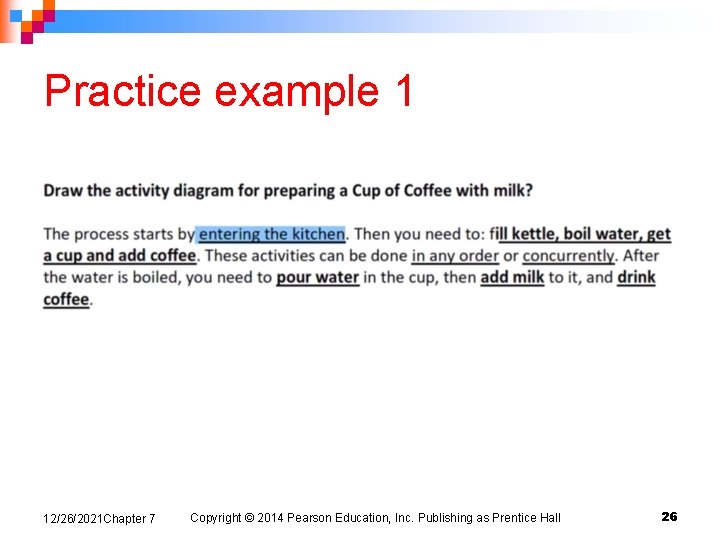 Practice example 1

Draw the activity diagram for preparing a Cup of Coffee with milk?

The process starts by entering the kitchen. Then you need to: fill kettle, boil water, get a cup and add coffee. These activities can be done in any order or concurrently. After the water is boiled, you need to pour water in the cup, then add milk to it, and drink coffee.

12/26/2021Chapter 7 Copyright © 2014 Pearson Education, Inc. Publishing as Prentice Hall 26